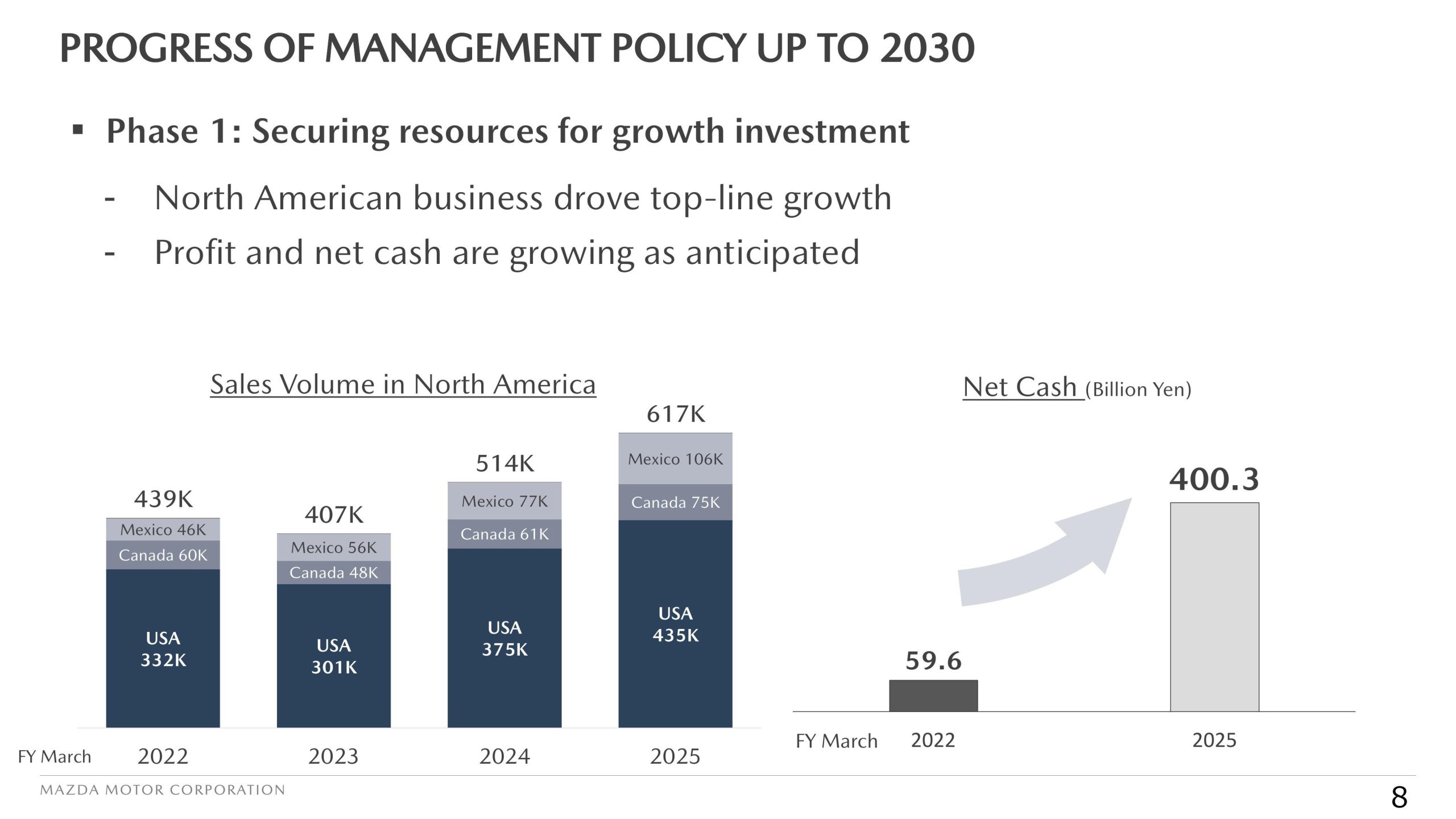 PROGRESS OF MANAGEMENT POLICY UP TO 2030

▪ Phase 1: Securing resources for growth investment

- North American business drove top-line growth
- Profit and net cash are growing as anticipated

Sales Volume in North America

439K
Mexico 46K
Canada 60K
USA 332K

407K
Mexico 56K
Canada 48K
USA 301K

514K
Mexico 77K
Canada 61K
USA 375K

617K
Mexico 106K
Canada 75K
USA 435K

FY March 2022 2023 2024 2025

Net Cash (Billion Yen)

59.6
400.3

FY March 2022 2025

MAZDA MOTOR CORPORATION

8